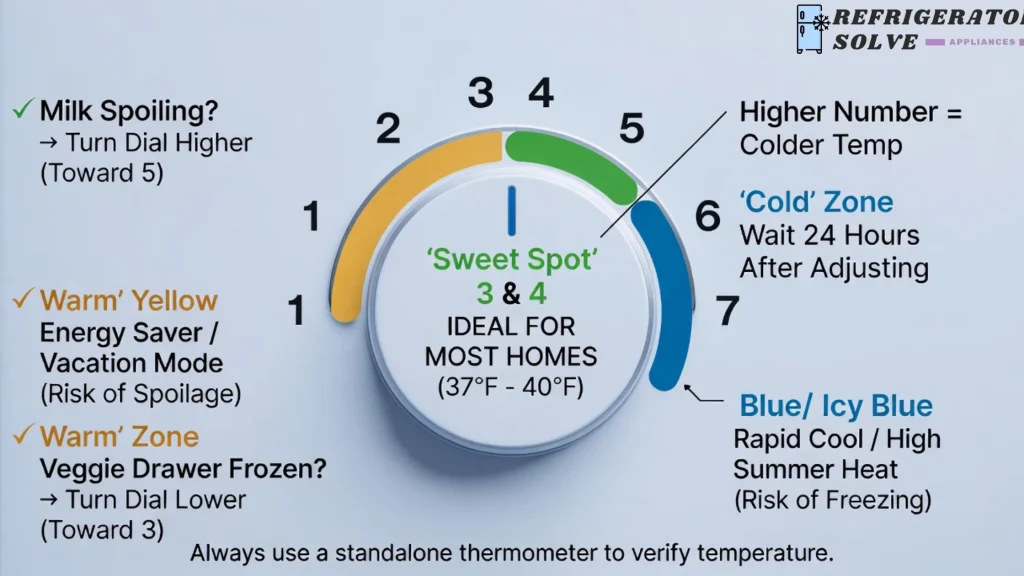 REFRIGERATOR SOLVE APPLIANCES

✓ Milk Spoiling?
→ Turn Dial Higher (Toward 5)

✓ Warm' Yellow
Energy Saver / Vacation Mode
(Risk of Spoilage)

✓ Warm' Zone
Veggie Drawer Frozen?
→ Turn Dial Lower (Toward 3)

1
1
2
3
4
5
6
7

'Sweet Spot'
3 & 4
IDEAL FOR MOST HOMES
(37°F - 40°F)

Higher Number = Colder Temp

'Cold' Zone
Wait 24 Hours After Adjusting

Blue/ Icy Blue
Rapid Cool / High Summer Heat
(Risk of Freezing)

Always use a standalone thermometer to verify temperature.